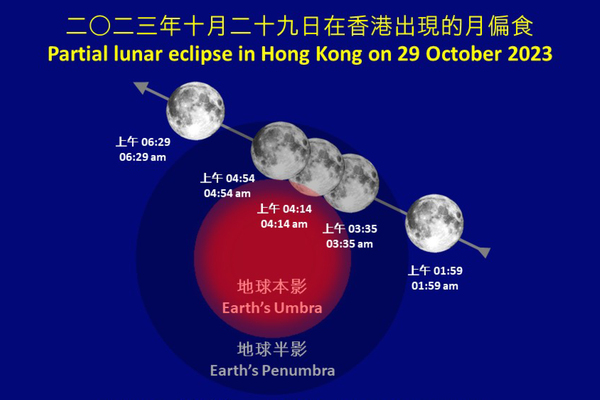 二〇二三年十月二十九日在香港出現的月偏食
Partial lunar eclipse in Hong Kong on 29 October 2023

上午 06:29
06:29 am

上午 04:54
04:54 am

上午 04:14
04:14 am

上午 03:35
03:35 am

上午 01:59
01:59 am

地球本影
Earth's Umbra

地球半影
Earth's Penumbra